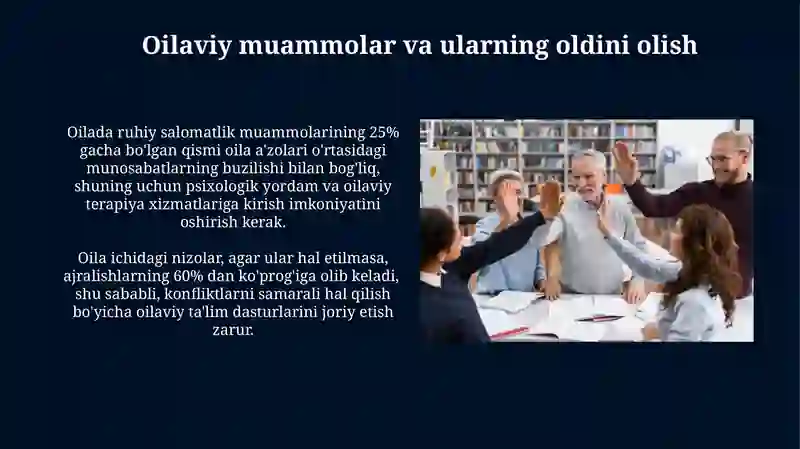 Oilaviy muammolar va ularning oldini olish

Oilada ruhiy salomatlik muammolarining 25% gacha bo'lgan qismi oila a'zolari o'rtasidagi munosabatlarning buzilishi bilan bog'liq, shuning uchun psixologik yordam va oilaviy terapiya xizmatlariga kirish imkoniyatini oshirish kerak.

Oila ichidagi nizolar, agar ular hal etilmasa, ajralishlarning 60% dan ko'prog'iga olib keladi, shu sababli, konfliktlarni samarali hal qilish bo'yicha oilaviy ta'lim dasturlarini joriy etish zarur.